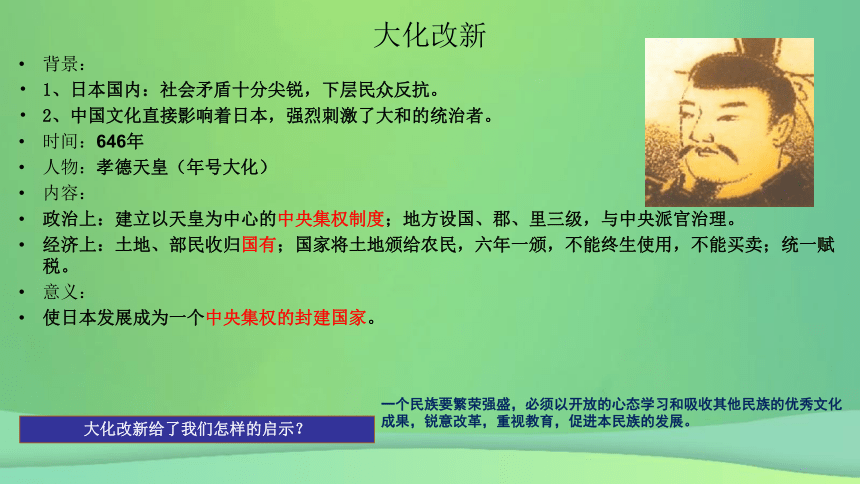 大化改新

• 背景：
• 1、日本国内：社会矛盾十分尖锐，下层民众反抗。
• 2、中国文化直接影响着日本，强烈刺激了大和的统治者。
• 时间：646年
• 人物：孝德天皇（年号大化）
• 内容：
• 政治上：建立以天皇为中心的中央集权制度；地方设国、郡、里三级，与中央派官治理。
• 经济上：土地、部民收归国有；国家将土地颁给农民，六年一颁，不能终生使用，不能买卖；统一赋税。
• 意义：
• 使日本发展成为一个中央集权的封建国家。

大化改新给了我们怎样的启示？

一个民族要繁荣强盛，必须以开放的心态学习和吸收其他民族的优秀文化成果，锐意改革，重视教育，促进本民族的发展。